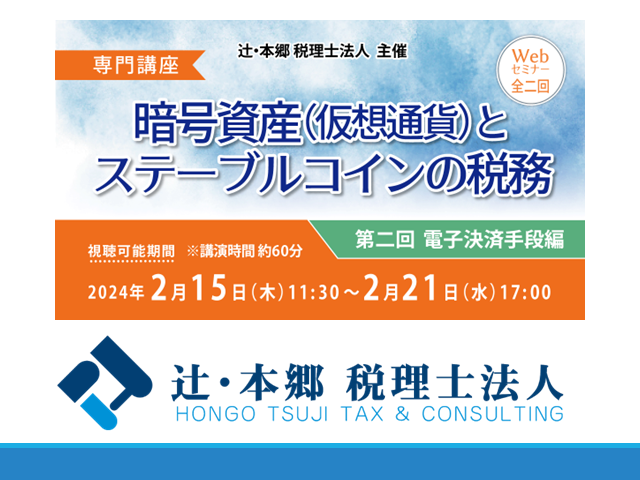 専門講座

辻・本郷 税理士法人 主催

Web
セミナー
全二回

暗号資産(仮想通貨)と
ステーブルコインの税務

第二回 電子決済手段編

視聴可能期間 ※講演時間 約60分

2024年 2月15日(木)11:30～2月21日(水)17:00

辻・本郷 税理士法人
HONGO TSUJI TAX & CONSULTING